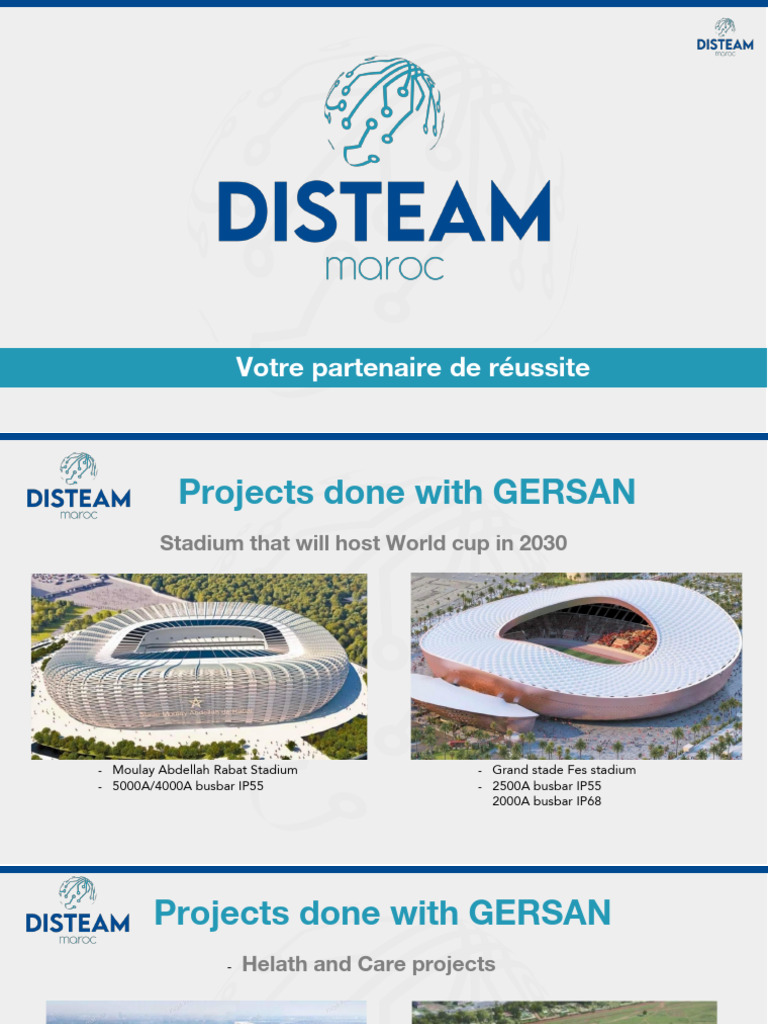 DISTEAM
maroc

DISTEAM
maroc

Votre partenaire de réussite

DISTEAM
maroc

Projects done with GERSAN

Stadium that will host World cup in 2030

- Moulay Abdellah Rabat Stadium
- 5000A/4000A busbar IP55

- Grand stade Fes stadium
- 2500A busbar IP55
2000A busbar IP68

DISTEAM
maroc

Projects done with GERSAN

- Helath and Care projects